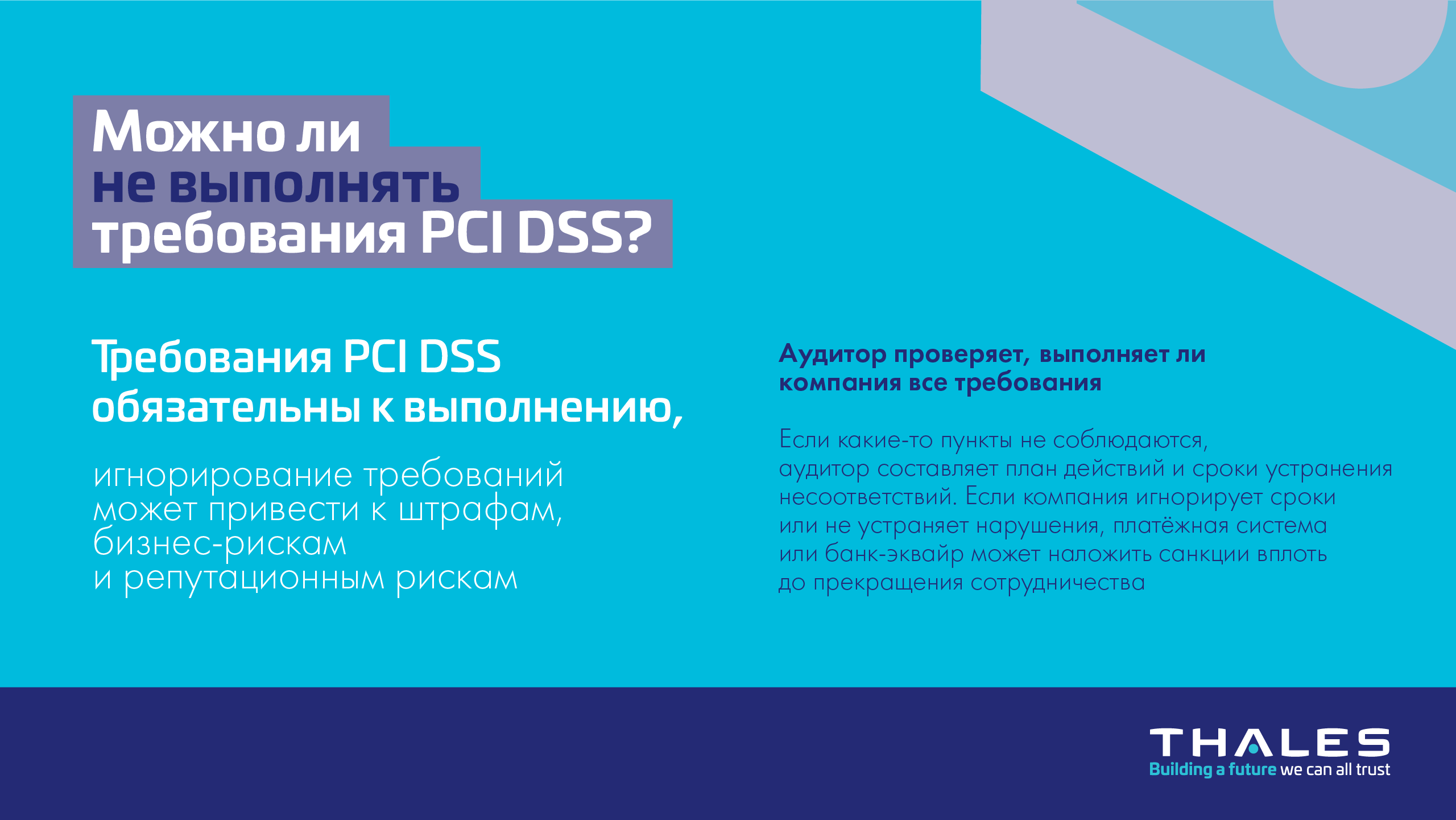 Можно ли не выполнять требования PCI DSS?

Требования PCI DSS обязательны к выполнению,

игнорирование требований может привести к штрафам, бизнес-рискам и репутационным рискам

Аудитор проверяет, выполняет ли компания все требования

Если какие-то пункты не соблюдаются, аудитор составляет план действий и сроки устранения несоответствий. Если компания игнорирует сроки или не устраняет нарушения, платёжная система или банк-эквайр может наложить санкции вплоть до прекращения сотрудничества

THALES
Building a future we can all trust